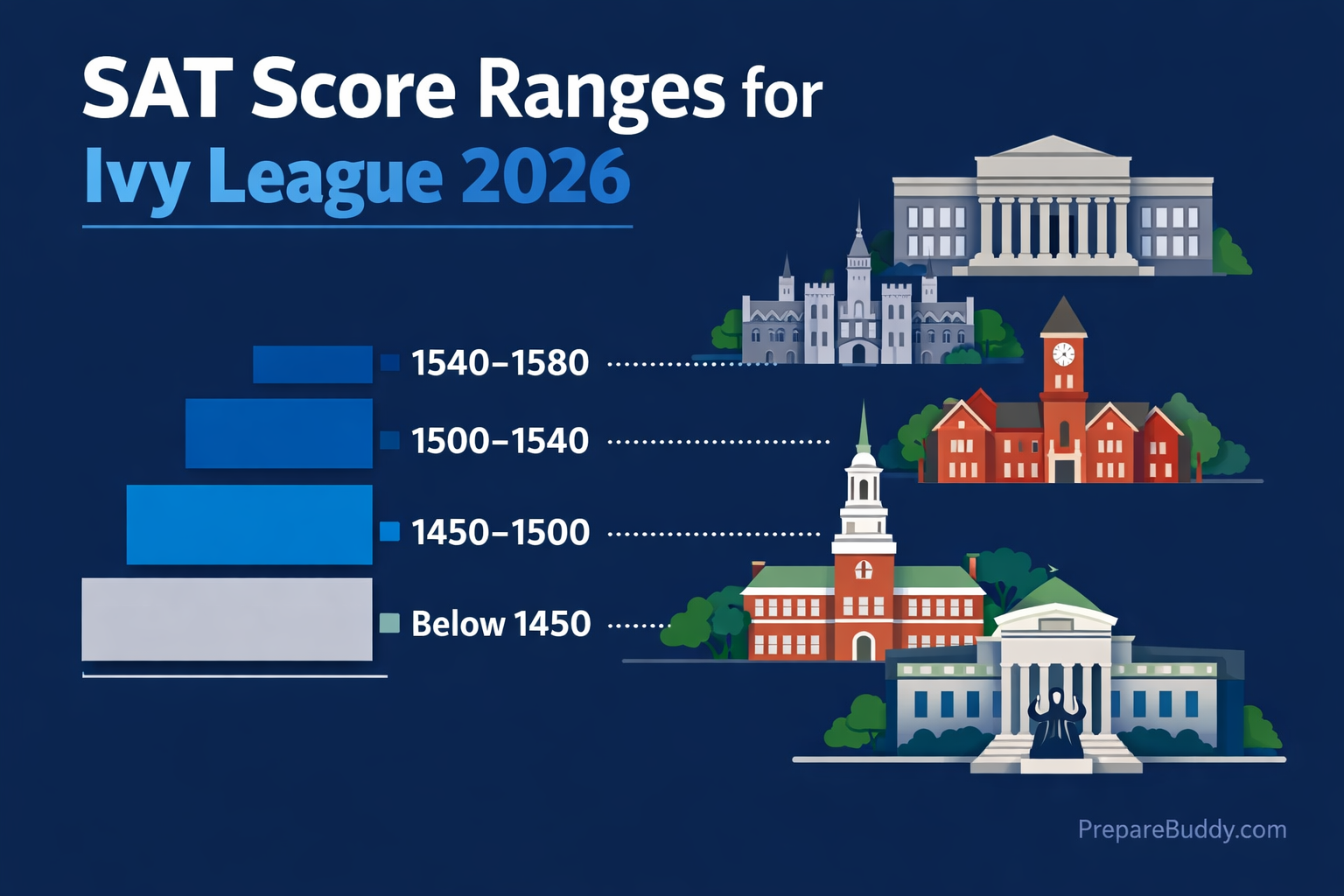 SAT Score Ranges for Ivy League 2026

1540–1580

1500–1540

1450–1500

Below 1450

PrepareBuddy.com